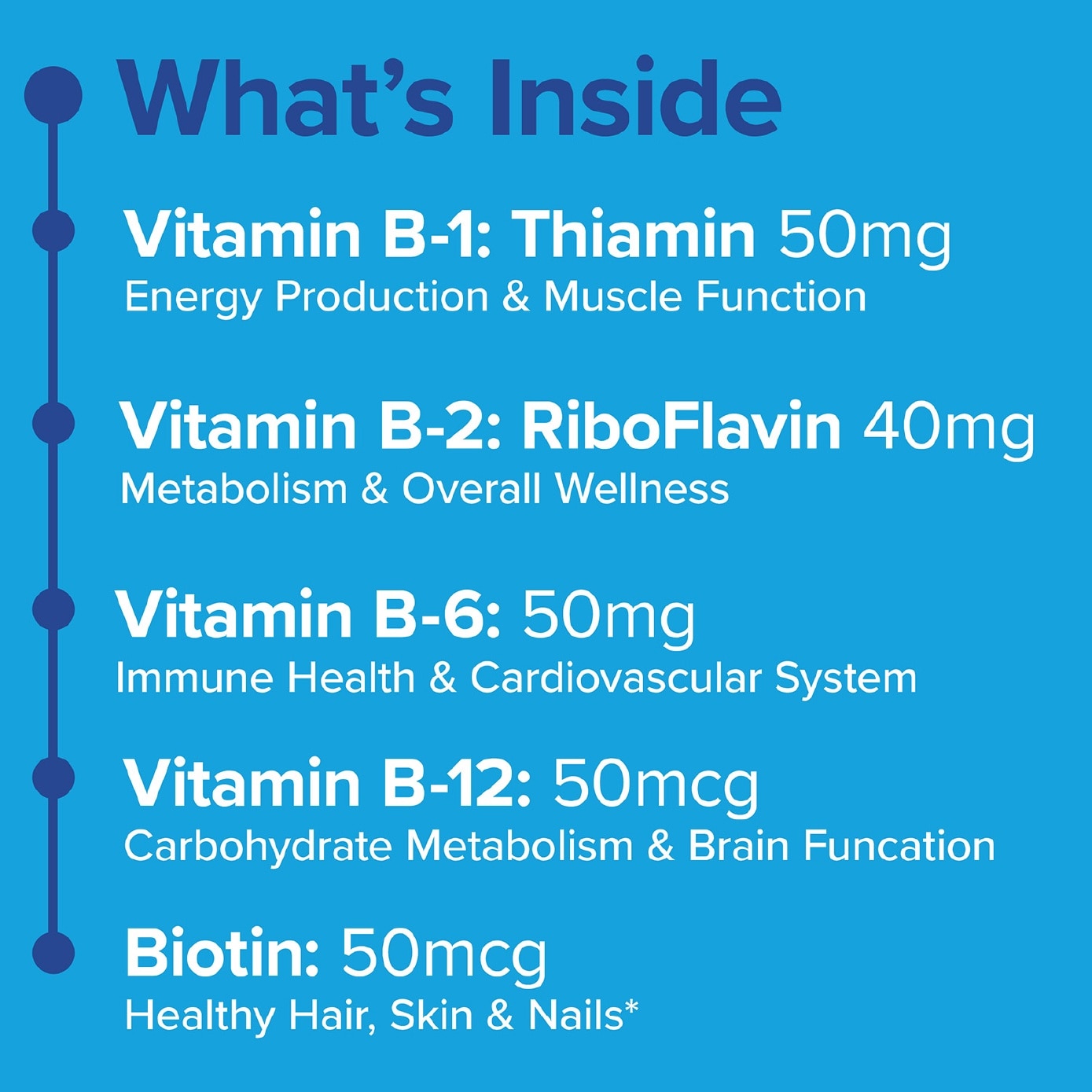 What's Inside

Vitamin B-1: Thiamin 50mg
Energy Production & Muscle Function

Vitamin B-2: RiboFlavin 40mg
Metabolism & Overall Wellness

Vitamin B-6: 50mg
Immune Health & Cardiovascular System

Vitamin B-12: 50mcg
Carbohydrate Metabolism & Brain Funcation

Biotin: 50mcg
Healthy Hair, Skin & Nails*